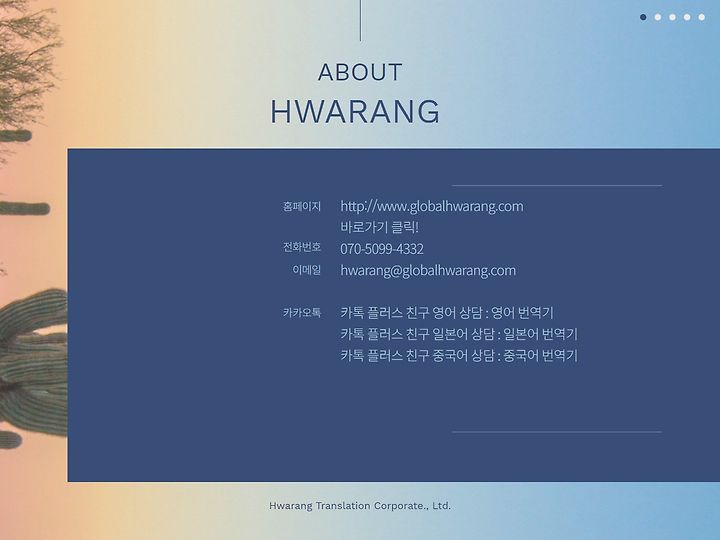 ABOUT
HWARANG

홈페이지 http://www.globalhwarang.com
바로가기 클릭!
전화번호 070-5099-4332
이메일 hwarang@globalhwarang.com

카카오톡 카톡 플러스 친구 영어 상담 : 영어 번역기
카톡 플러스 친구 일본어 상담 : 일본어 번역기
카톡 플러스 친구 중국어 상담 : 중국어 번역기

Hwarang Translation Corporate., Ltd.